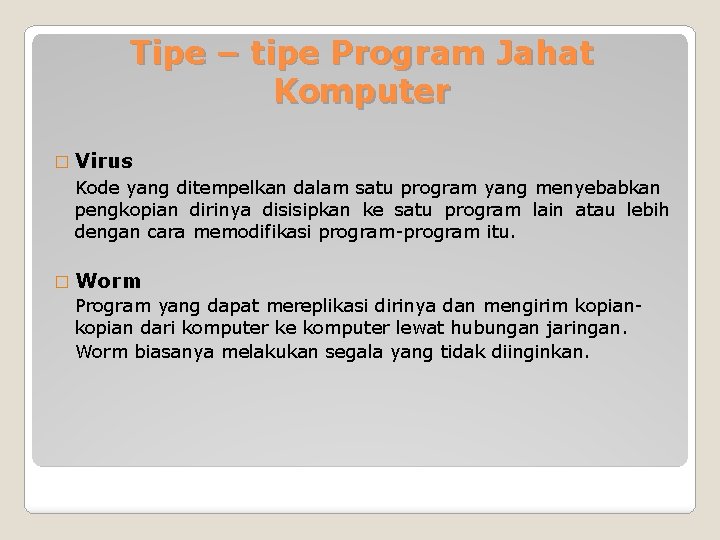 Tipe – tipe Program Jahat Komputer

□ Virus

Kode yang ditempelkan dalam satu program yang menyebabkan pengkopian dirinya disisipkan ke satu program lain atau lebih dengan cara memodifikasi program-program itu.

□ Worm

Program yang dapat mereplikasi dirinya dan mengirim kopian-kopian dari komputer ke komputer lewat hubungan jaringan. Worm biasanya melakukan segala yang tidak diinginkan.